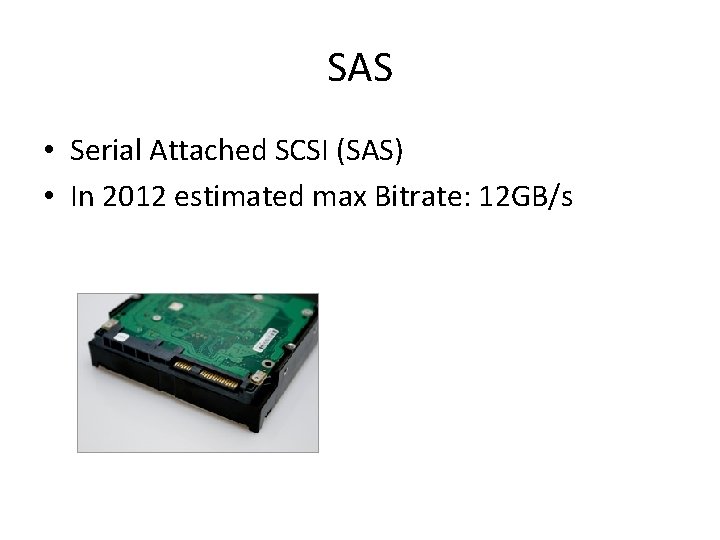 SAS

• Serial Attached SCSI (SAS)
• In 2012 estimated max Bitrate: 12GB/s